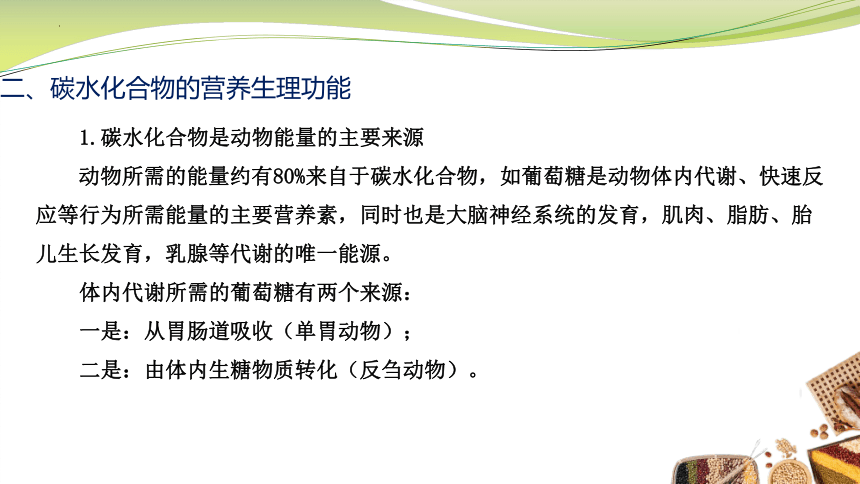 二、碳水化合物的营养生理功能

1. 碳水化合物是动物能量的主要来源

动物所需的能量约有80%来自于碳水化合物，如葡萄糖是动物体内代谢、快速反应等行为所需能量的主要营养素，同时也是大脑神经系统的发育，肌肉、脂肪、胎儿生长发育，乳腺等代谢的唯一能源。

体内代谢所需的葡萄糖有两个来源：

一是：从胃肠道吸收（单胃动物）；

二是：由体内生糖物质转化（反刍动物）。